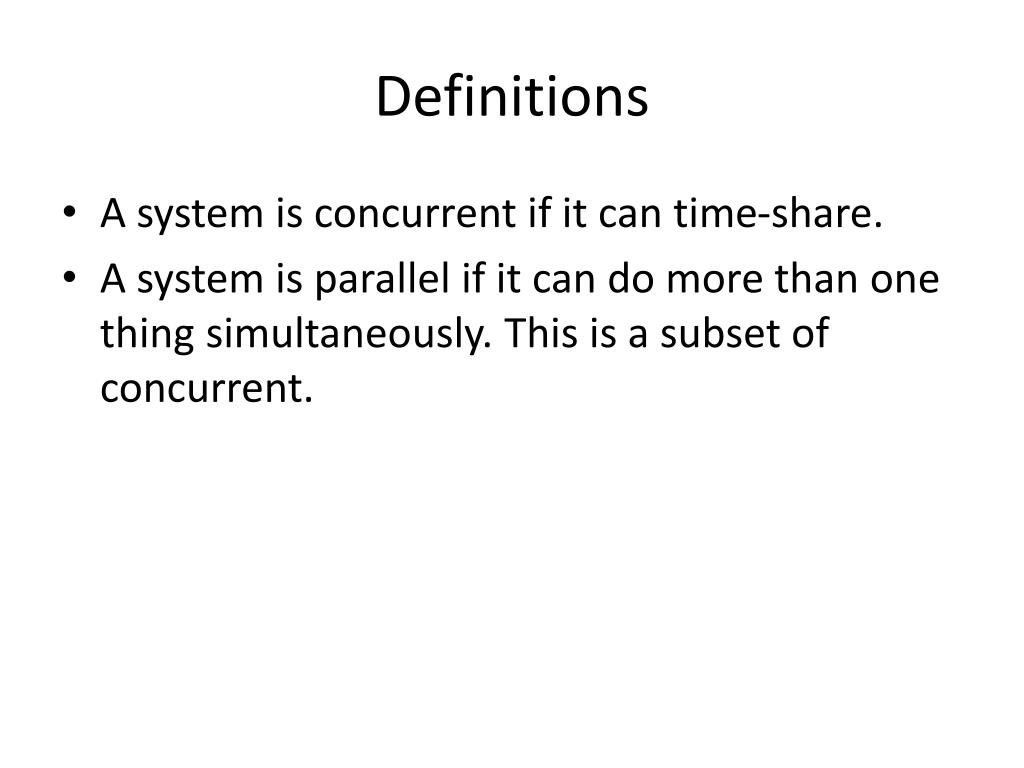 Definitions

• A system is concurrent if it can time-share.
• A system is parallel if it can do more than one thing simultaneously. This is a subset of concurrent.